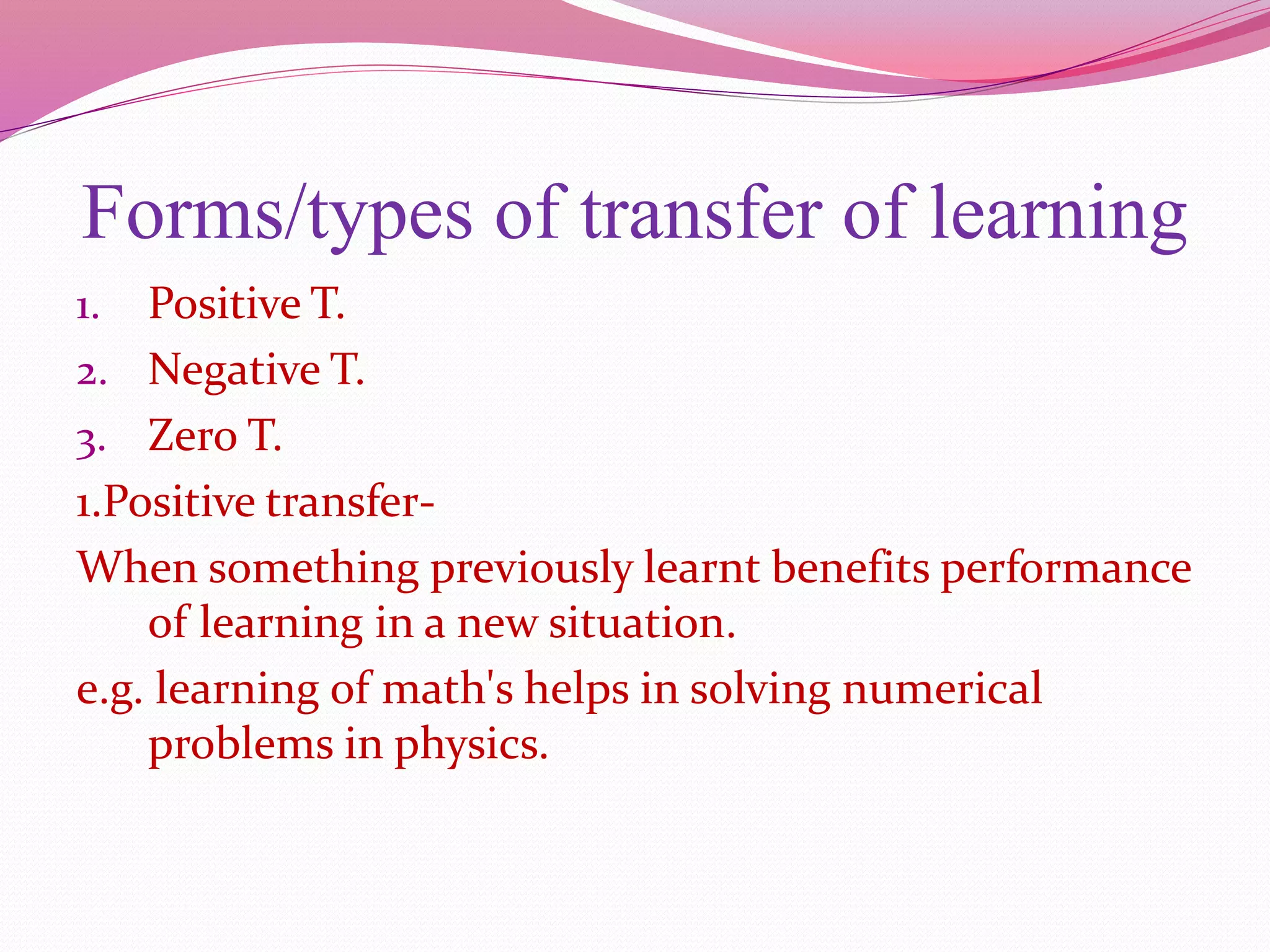 Forms/types of transfer of learning

1. Positive T.
2. Negative T.
3. Zero T.

1.Positive transfer-

When something previously learnt benefits performance of learning in a new situation.

e.g. learning of math's helps in solving numerical problems in physics.